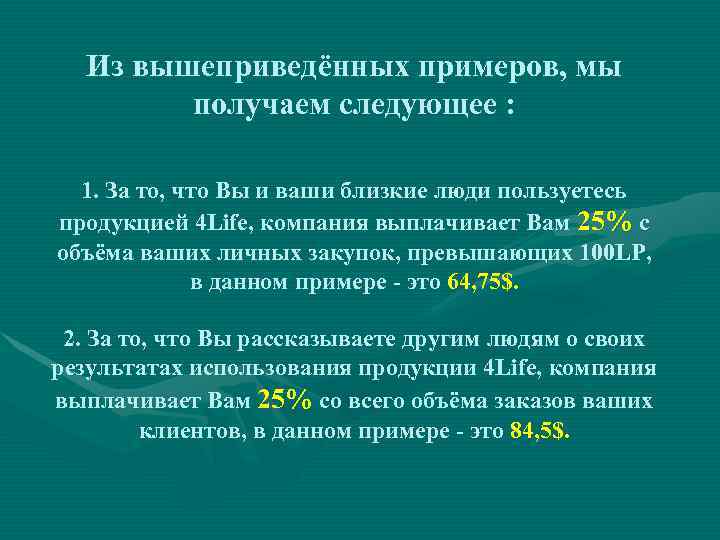 Из вышеприведённых примеров, мы получаем следующее :

1. За то, что Вы и ваши близкие люди пользуетесь продукцией 4Life, компания выплачивает Вам 25% с объёма ваших личных закупок, превышающих 100LP, в данном примере - это 64,75$.

2. За то, что Вы рассказываете другим людям о своих результатах использования продукции 4Life, компания выплачивает Вам 25% со всего объёма заказов ваших клиентов, в данном примере - это 84,5$.